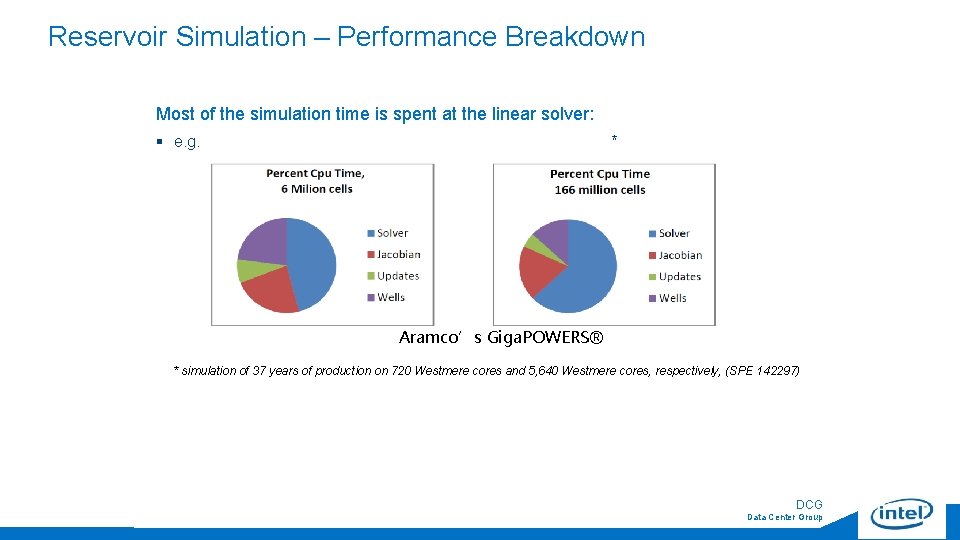 Reservoir Simulation – Performance Breakdown

Most of the simulation time is spent at the linear solver:

▪ e.g. *

Percent Cpu Time, 6 Milion cells

Solver
Jacobian
Updates
Wells

Percent Cpu Time 166 million cells

Solver
Jacobian
Updates
Wells

Aramco’s GigaPOWERS®

* simulation of 37 years of production on 720 Westmere cores and 5,640 Westmere cores, respectively, (SPE 142297)

DCG
Data Center Group

intel